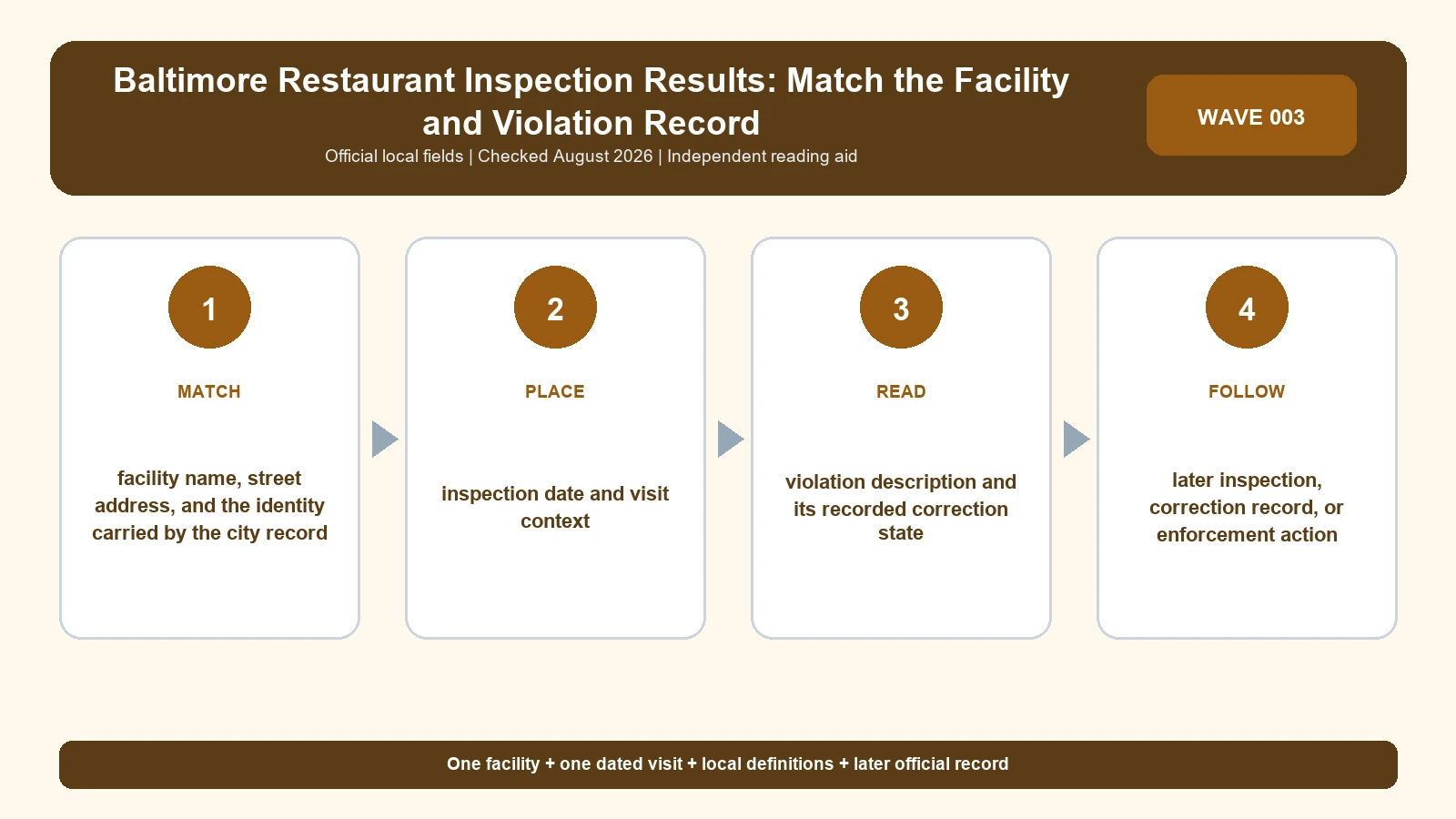 Baltimore Restaurant Inspection Results: Match the Facility and Violation Record

Official local fields | Checked August 2026 | Independent reading aid

WAVE 003

1

MATCH

facility name, street address, and the identity carried by the city record

2

PLACE

inspection date and visit context

3

READ

violation description and its recorded correction state

4

FOLLOW

later inspection, correction record, or enforcement action

One facility + one dated visit + local definitions + later official record